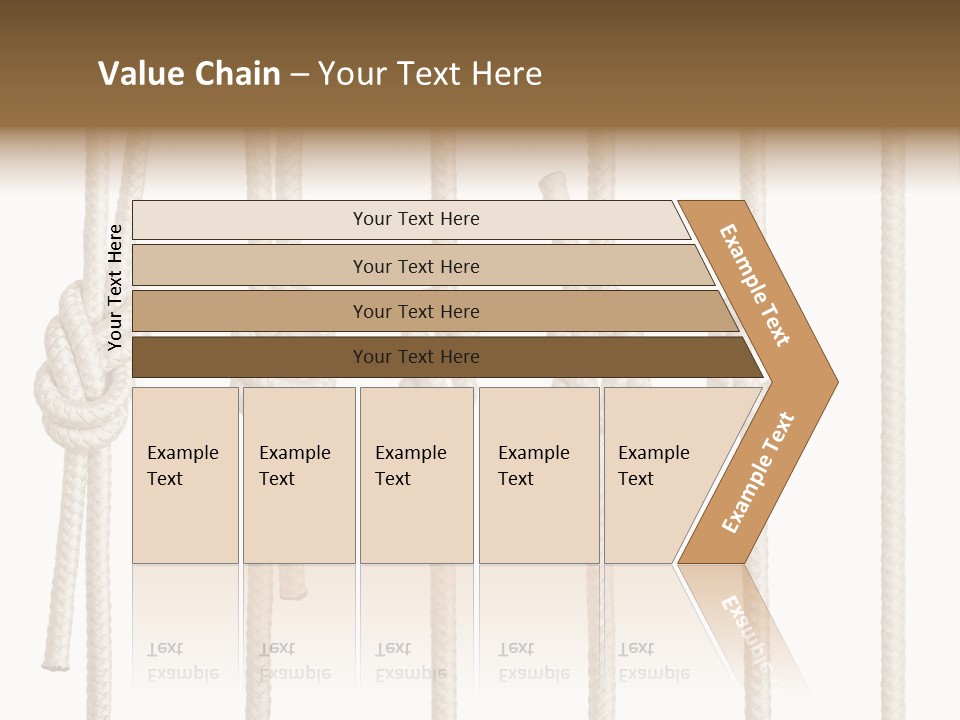 Value Chain – Your Text Here

Your Text Here

Your Text Here

Your Text Here

Your Text Here

Your Text Here

Example Text

Example Text

Example Text

Example Text

Example Text

Example Text

Example Text